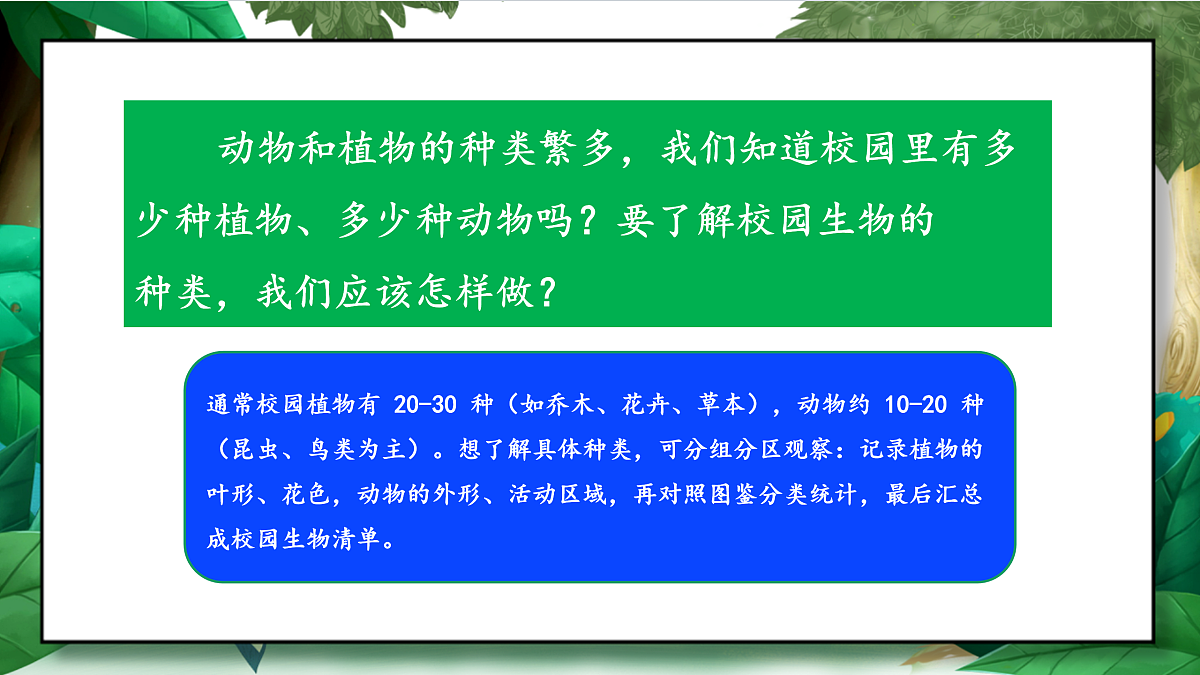 动物和植物的种类繁多，我们知道校园里有多少种植物、多少种动物吗？要了解校园生物的种类，我们应该怎样做？

通常校园植物有 20-30 种（如乔木、花卉、草本），动物约 10-20 种（昆虫、鸟类为主）。想了解具体种类，可分组分区观察：记录植物的叶形、花色，动物的外形、活动区域，再对照图鉴分类统计，最后汇总成校园生物清单。